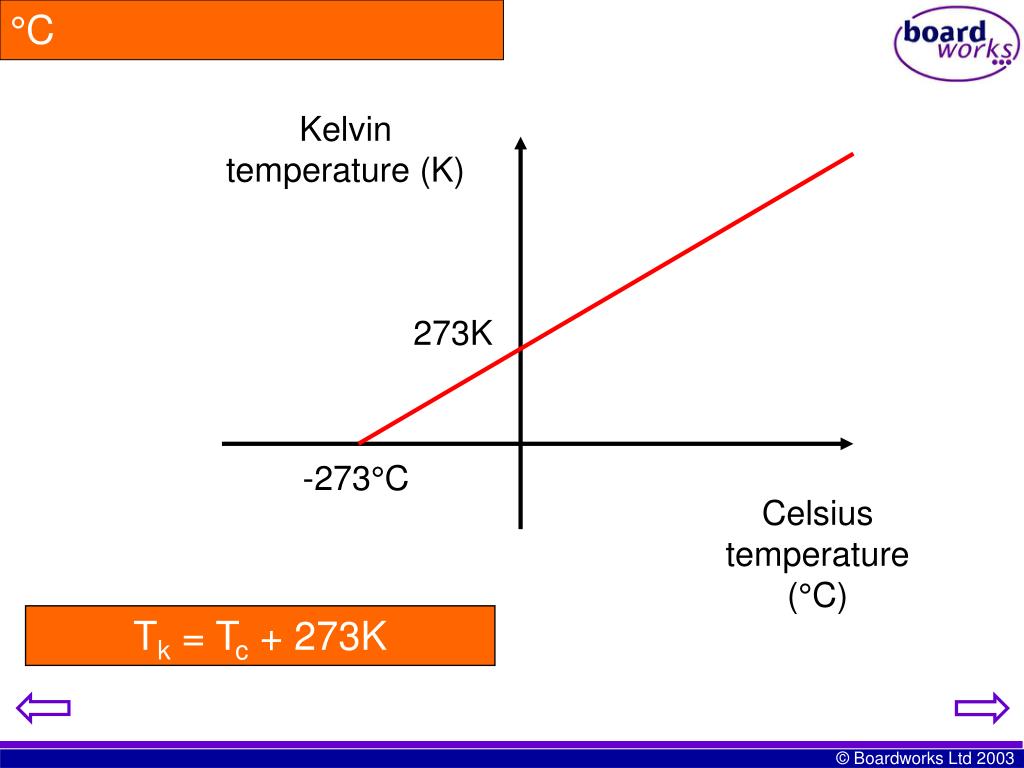 °C

board works

Kelvin temperature (K)

273K

-273°C

Celsius temperature (°C)

$T_k = T_c + 273K$

© Boardworks Ltd 2003